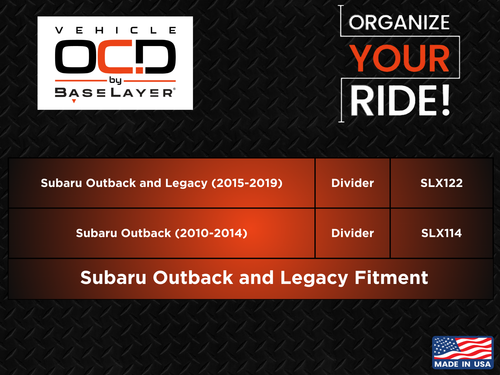 VEHICLE
OCD
by
BASELAYER®

ORGANIZE
YOUR
RIDE!

| Subaru Outback and Legacy (2015-2019) | Divider | SLX122 |
|---|---|---|
| Subaru Outback (2010-2014) | Divider | SLX114 |

Subaru Outback and Legacy Fitment

MADE IN USA